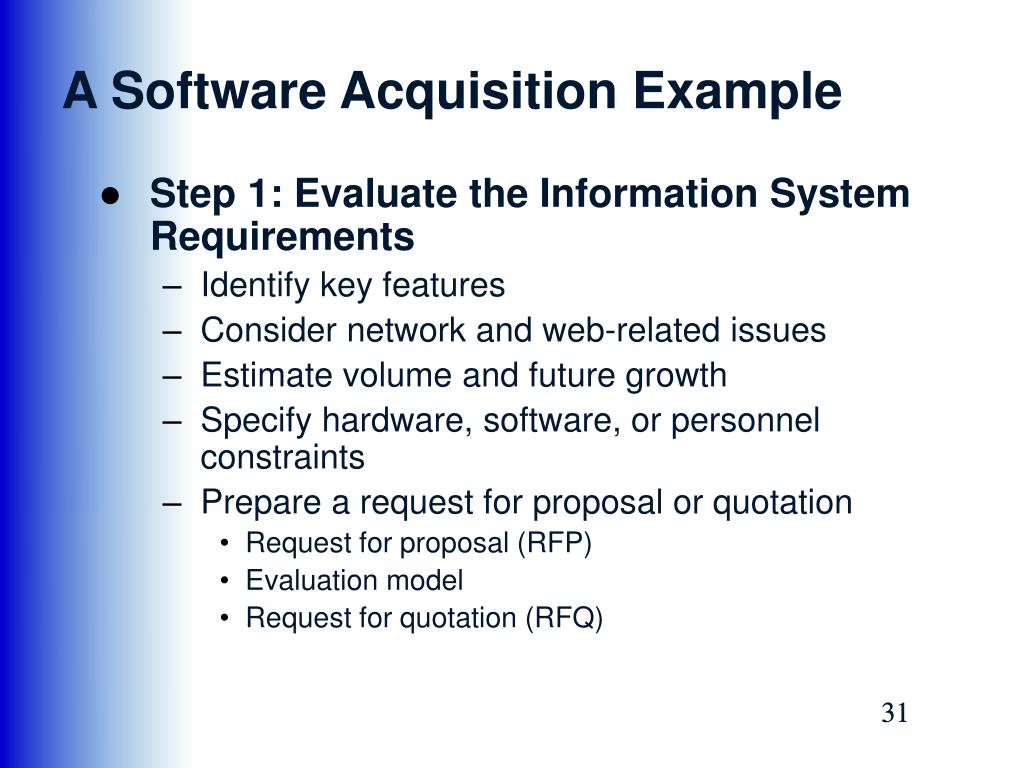 A Software Acquisition Example

● Step 1: Evaluate the Information System Requirements
– Identify key features
– Consider network and web-related issues
– Estimate volume and future growth
– Specify hardware, software, or personnel constraints
– Prepare a request for proposal or quotation
• Request for proposal (RFP)
• Evaluation model
• Request for quotation (RFQ)

31